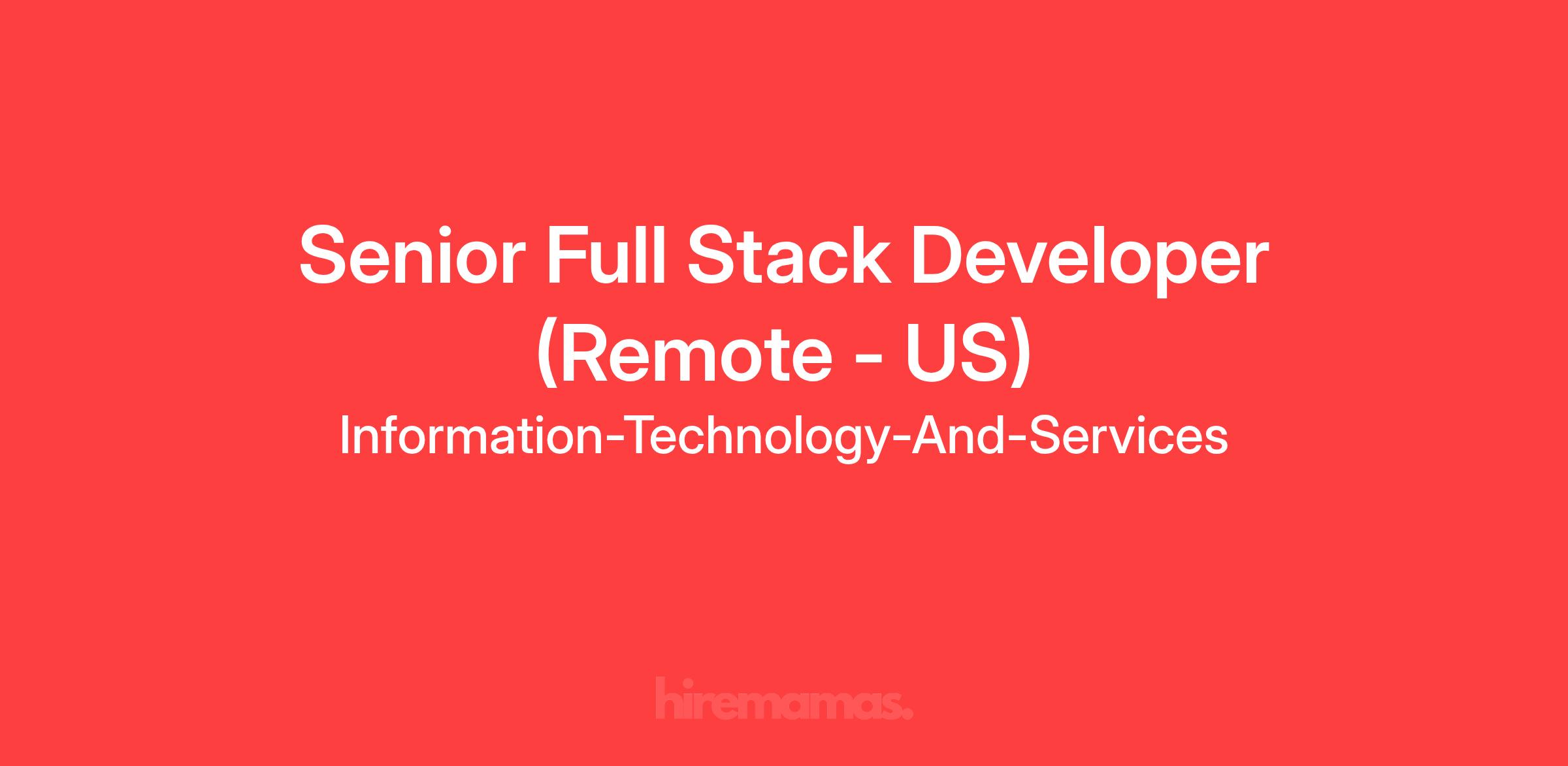 Senior Full Stack Developer (Remote - US)

Information-Technology-And-Services

hiremamas.